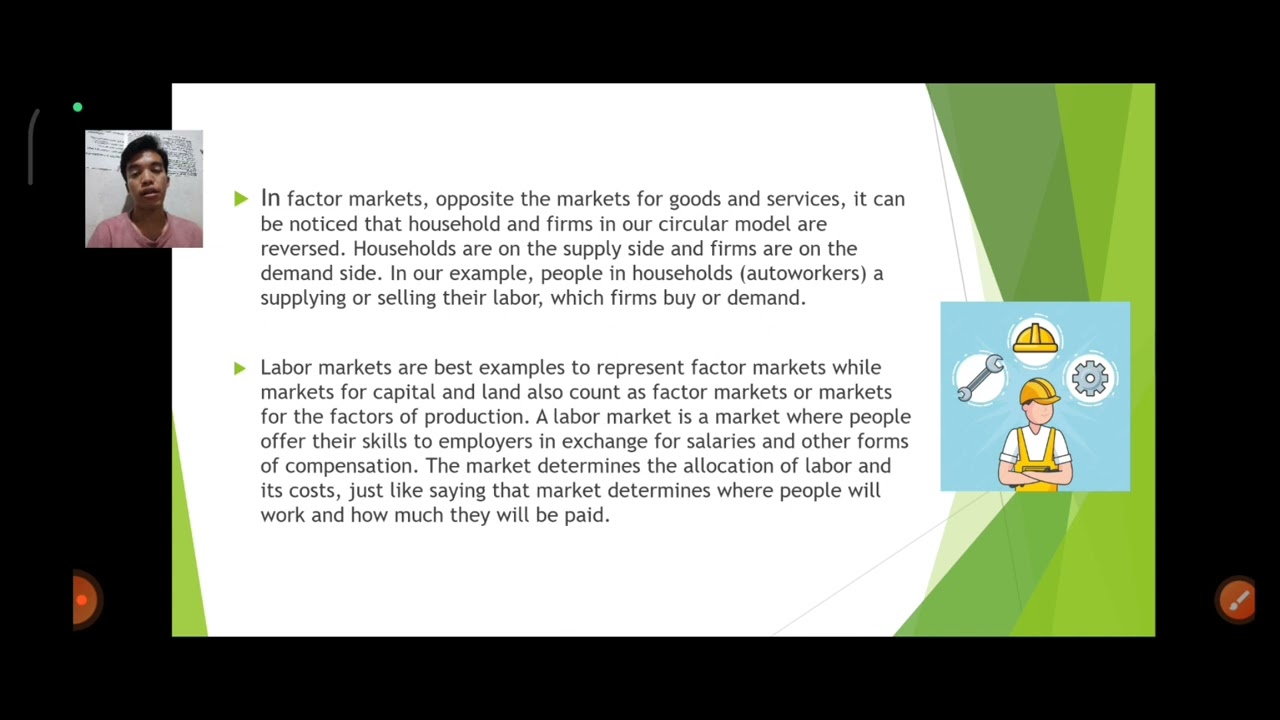 In factor markets, opposite the markets for goods and services, it can be noticed that household and firms in our circular model are reversed. Households are on the supply side and firms are on the demand side. In our example, people in households (autoworkers) a supplying or selling their labor, which firms buy or demand.

Labor markets are best examples to represent factor markets while markets for capital and land also count as factor markets or markets for the factors of production. A labor market is a market where people offer their skills to employers in exchange for salaries and other forms of compensation. The market determines the allocation of labor and its costs, just like saying that market determines where people will work and how much they will be paid.